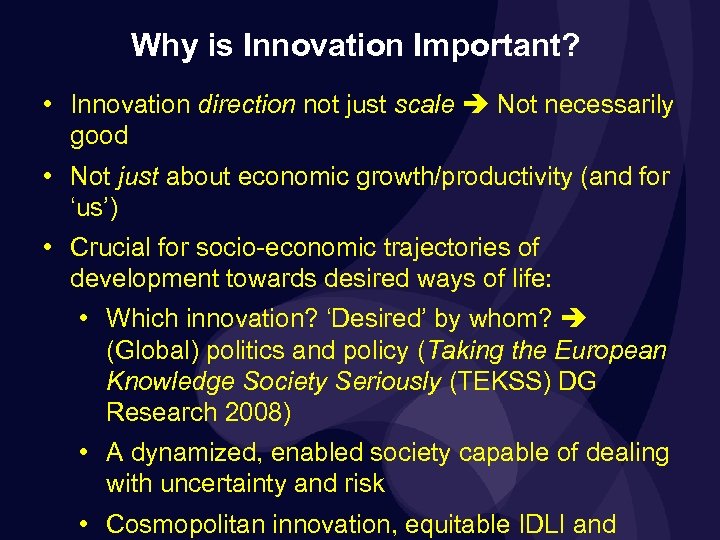 Why is Innovation Important?

• Innovation direction not just scale ➔ Not necessarily good

• Not just about economic growth/productivity (and for ‘us’)

• Crucial for socio-economic trajectories of development towards desired ways of life:

• Which innovation? ‘Desired’ by whom? ➔ (Global) politics and policy (Taking the European Knowledge Society Seriously (TEKSS) DG Research 2008)

• A dynamized, enabled society capable of dealing with uncertainty and risk

• Cosmopolitan innovation, equitable IDLI and